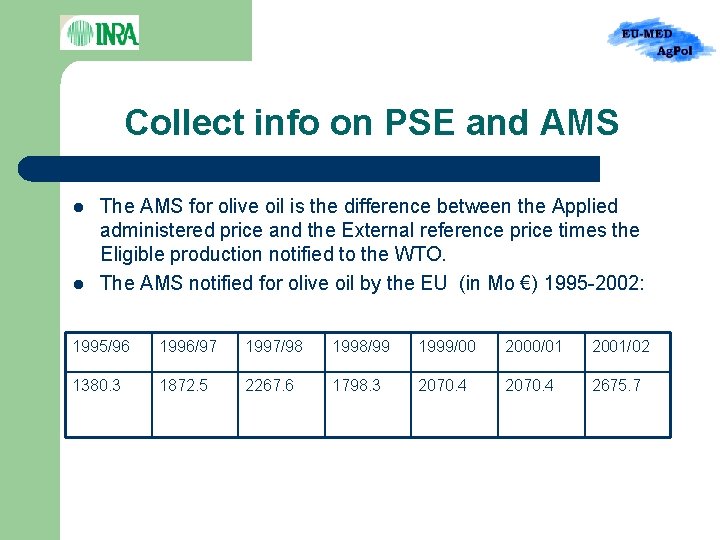 INRA

EU-MED AgPol

Collect info on PSE and AMS

- The AMS for olive oil is the difference between the Applied administered price and the External reference price times the Eligible production notified to the WTO.
- The AMS notified for olive oil by the EU (in Mo €) 1995-2002:

| 1995/96 | 1996/97 | 1997/98 | 1998/99 | 1999/00 | 2000/01 | 2001/02 |
|---|---|---|---|---|---|---|
| 1380.3 | 1872.5 | 2267.6 | 1798.3 | 2070.4 | 2070.4 | 2675.7 |